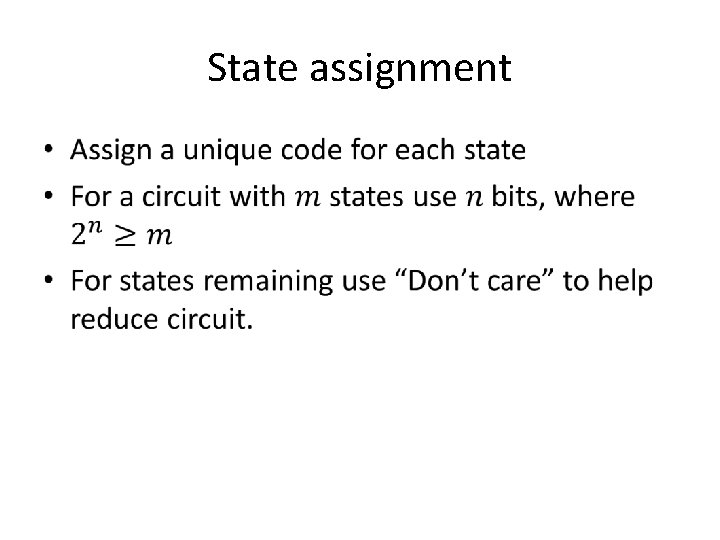 State assignment

• Assign a unique code for each state
• For a circuit with $m$ states use $n$ bits, where $2^n \geq m$
• For states remaining use “Don’t care” to help reduce circuit.